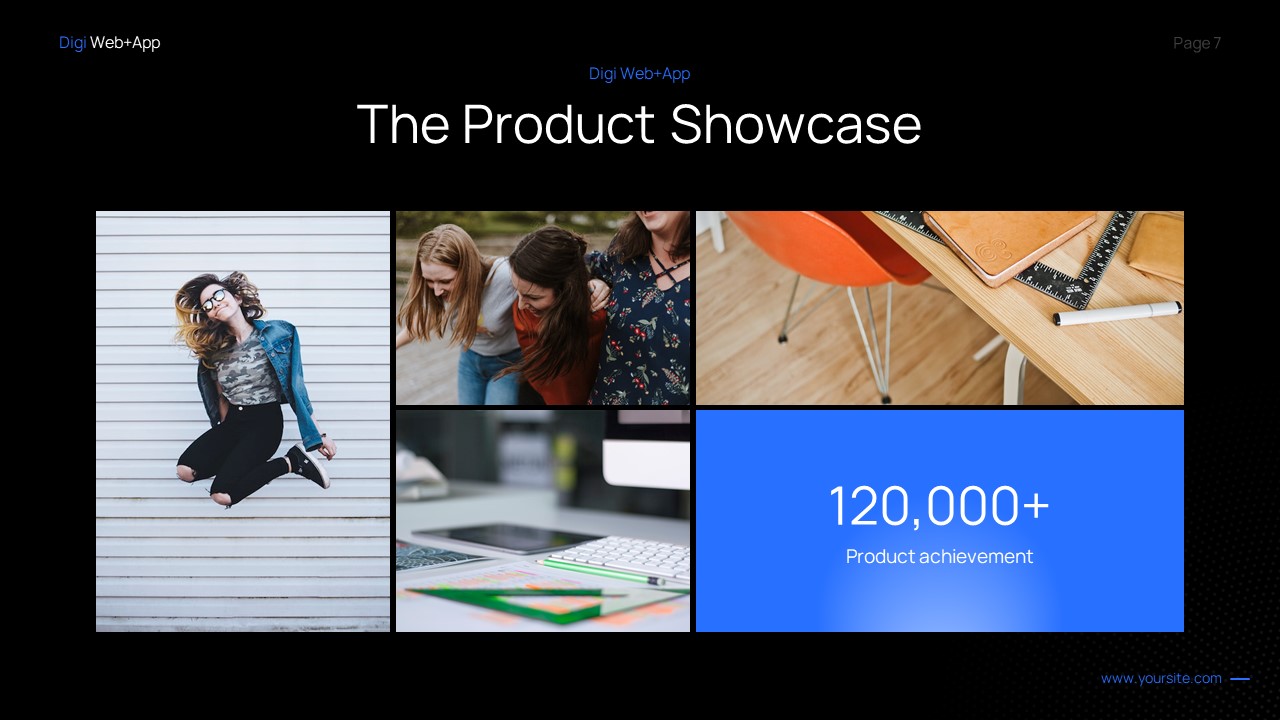 Digi Web+App

Page 7

Digi Web+App

The Product Showcase

120,000+

Product achievement

www.yoursite.com